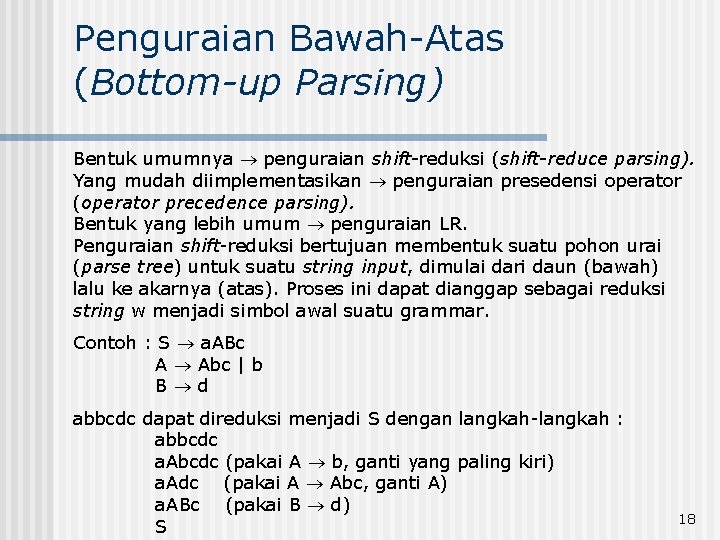 Penguraian Bawah-Atas (Bottom-up Parsing)

Bentuk umumnya $\rightarrow$ penguraian shift-reduksi (shift-reduce parsing). Yang mudah diimplementasikan $\rightarrow$ penguraian presedensi operator (operator precedence parsing). Bentuk yang lebih umum $\rightarrow$ penguraian LR. Penguraian shift-reduksi bertujuan membentuk suatu pohon urai (parse tree) untuk suatu string input, dimulai dari daun (bawah) lalu ke akarnya (atas). Proses ini dapat dianggap sebagai reduksi string w menjadi simbol awal suatu grammar.

Contoh : S $\rightarrow$ aABc
A $\rightarrow$ Abc | b
B $\rightarrow$ d

abbcdc dapat direduksi menjadi S dengan langkah-langkah :
abbcdc
aAbcdc (pakai A $\rightarrow$ b, ganti yang paling kiri)
aAdc (pakai A $\rightarrow$ Abc, ganti A)
aABc (pakai B $\rightarrow$ d)
S

18